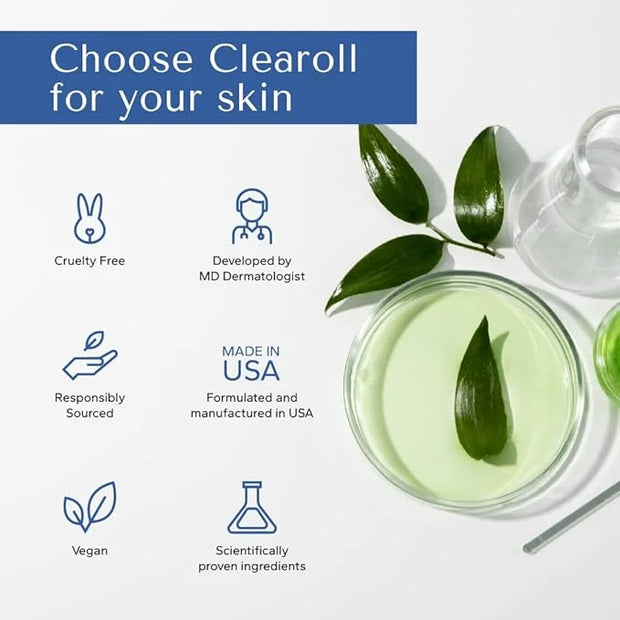 Choose Clearoll for your skin

Cruelty Free

Developed by MD Dermatologist

Responsibly Sourced

MADE IN USA

Formulated and manufactured in USA

Vegan

Scientifically proven ingredients